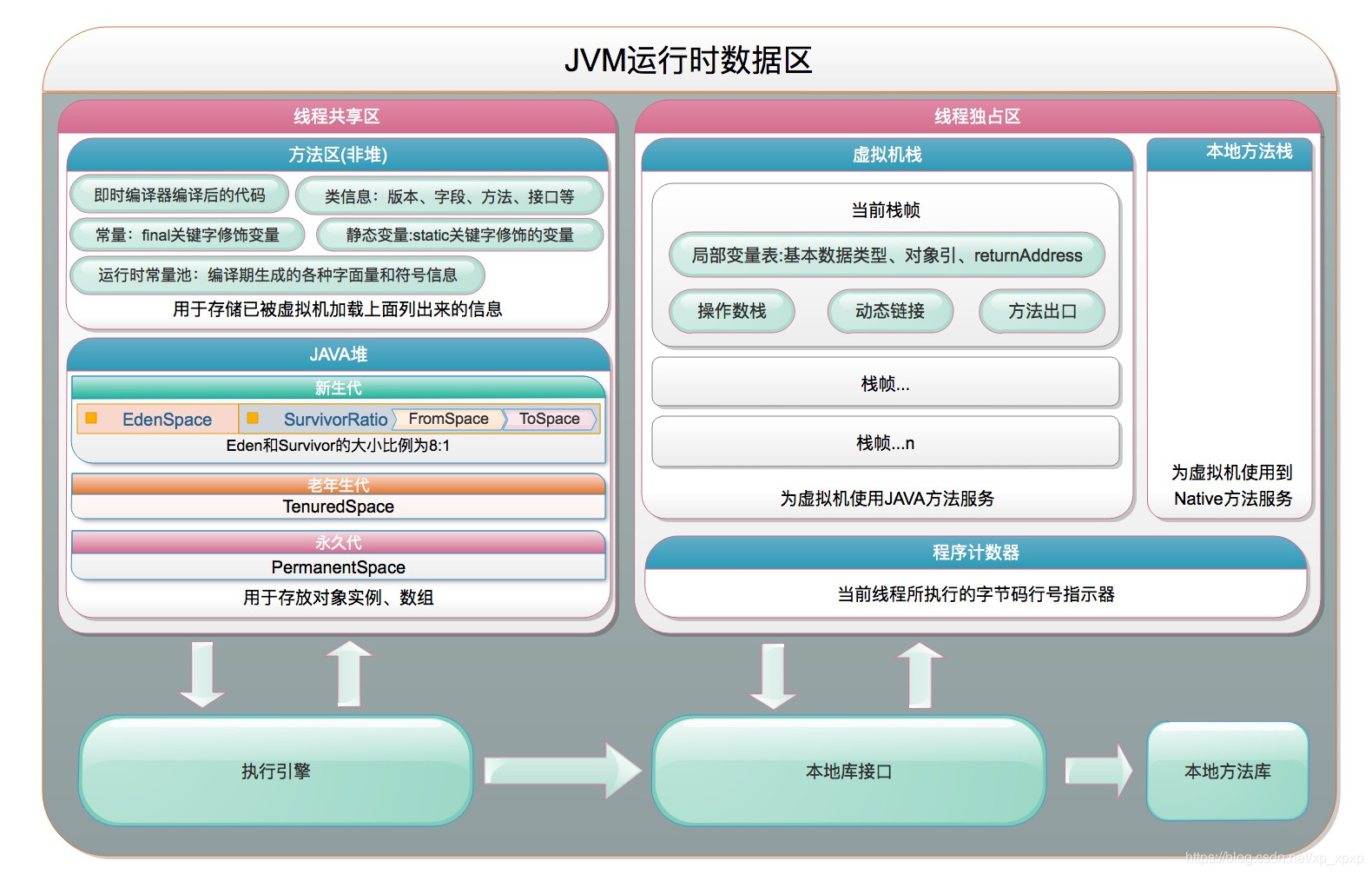 JVM运行时数据区

线程共享区

方法区(非堆)

即时编译器编译后的代码

类信息：版本、字段、方法、接口等

常量：final关键字修饰变量

静态变量:static关键字修饰的变量

运行时常量池：编译期生成的各种字面量和符号信息

用于存储已被虚拟机加载上面列出来的信息

JAVA堆

新生代

EdenSpace

SurvivorRatio

FromSpace

ToSpace

Eden和Survivor的大小比例为8:1

老年生代

TenuredSpace

永久代

PermanentSpace

用于存放对象实例、数组

线程独占区

虚拟机栈

当前栈帧

局部变量表:基本数据类型、对象引、returnAddress

操作数栈

动态链接

方法出口

栈帧...

栈帧...n

为虚拟机使用JAVA方法服务

本地方法栈

为虚拟机使用到Native方法服务

程序计数器

当前线程所执行的字节码行号指示器

执行引擎

本地库接口

本地方法库

https://blog.csdn.net/xp_xpxp